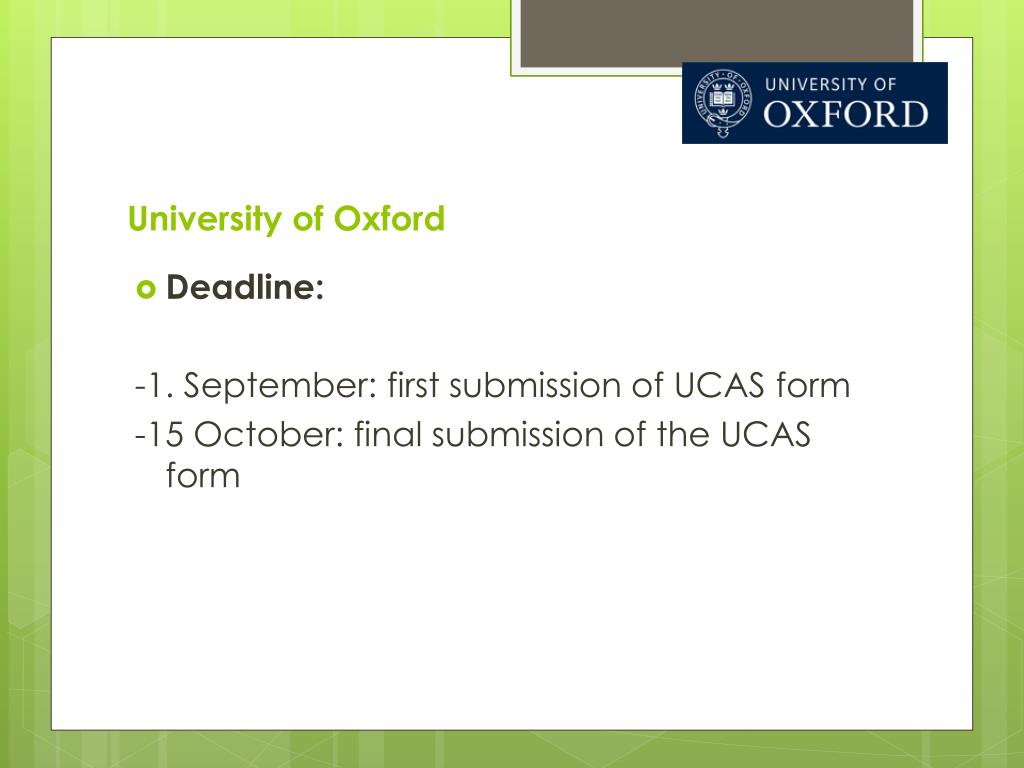 UNIVERSITY OF
OXFORD

University of Oxford

Deadline:

-1. September: first submission of UCAS form
-15 October: final submission of the UCAS form